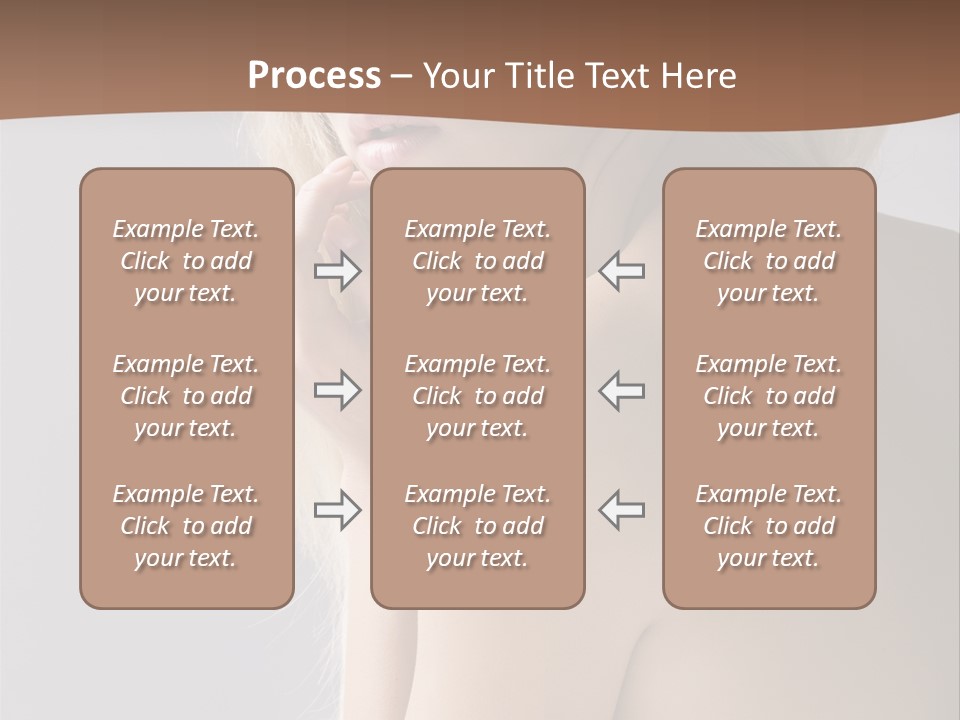 Process – Your Title Text Here

Example Text. Click to add your text.

Example Text. Click to add your text.

Example Text. Click to add your text.

Example Text. Click to add your text.

Example Text. Click to add your text.

Example Text. Click to add your text.

Example Text. Click to add your text.

Example Text. Click to add your text.

Example Text. Click to add your text.